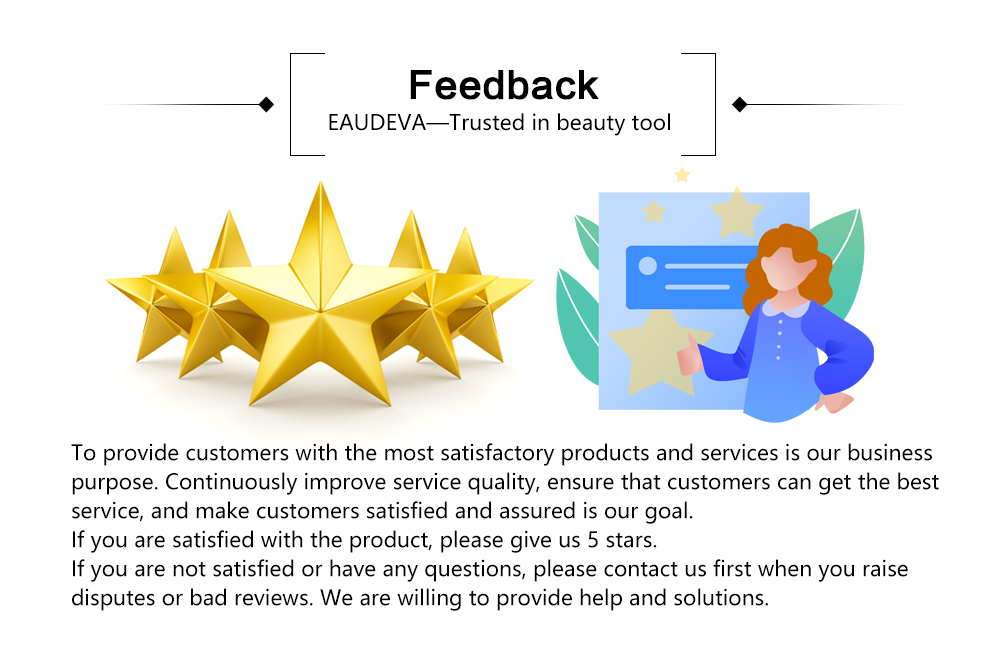 Feedback
EAUDEVA—Trusted in beauty tool

To provide customers with the most satisfactory products and services is our business purpose. Continuously improve service quality, ensure that customers can get the best service, and make customers satisfied and assured is our goal.
If you are satisfied with the product, please give us 5 stars.
If you are not satisfied or have any questions, please contact us first when you raise disputes or bad reviews. We are willing to provide help and solutions.